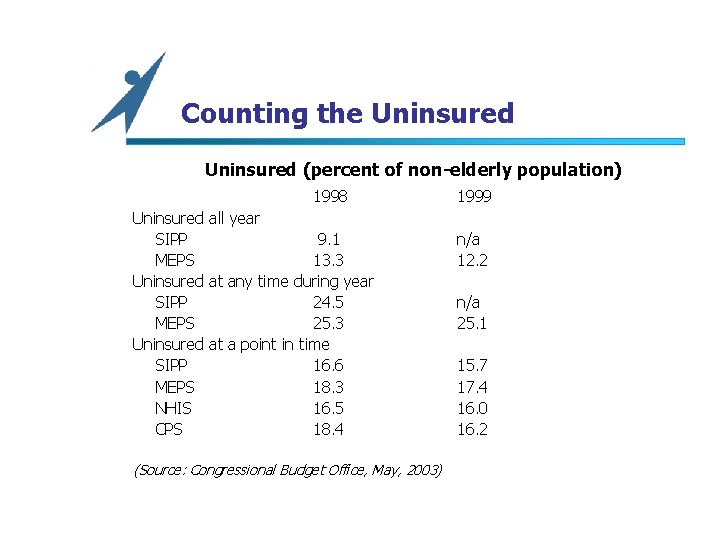 Counting the Uninsured

Uninsured (percent of non-elderly population)

| | 1998 | 1999 |
|---|---|---|
| Uninsured all year | | |
| SIPP | 9.1 | n/a |
| MEPS | 13.3 | 12.2 |
| Uninsured at any time during year | | |
| SIPP | 24.5 | n/a |
| MEPS | 25.3 | 25.1 |
| Uninsured at a point in time | | |
| SIPP | 16.6 | 15.7 |
| MEPS | 18.3 | 17.4 |
| NHIS | 16.5 | 16.0 |
| CPS | 18.4 | 16.2 |

(Source: Congressional Budget Office, May, 2003)